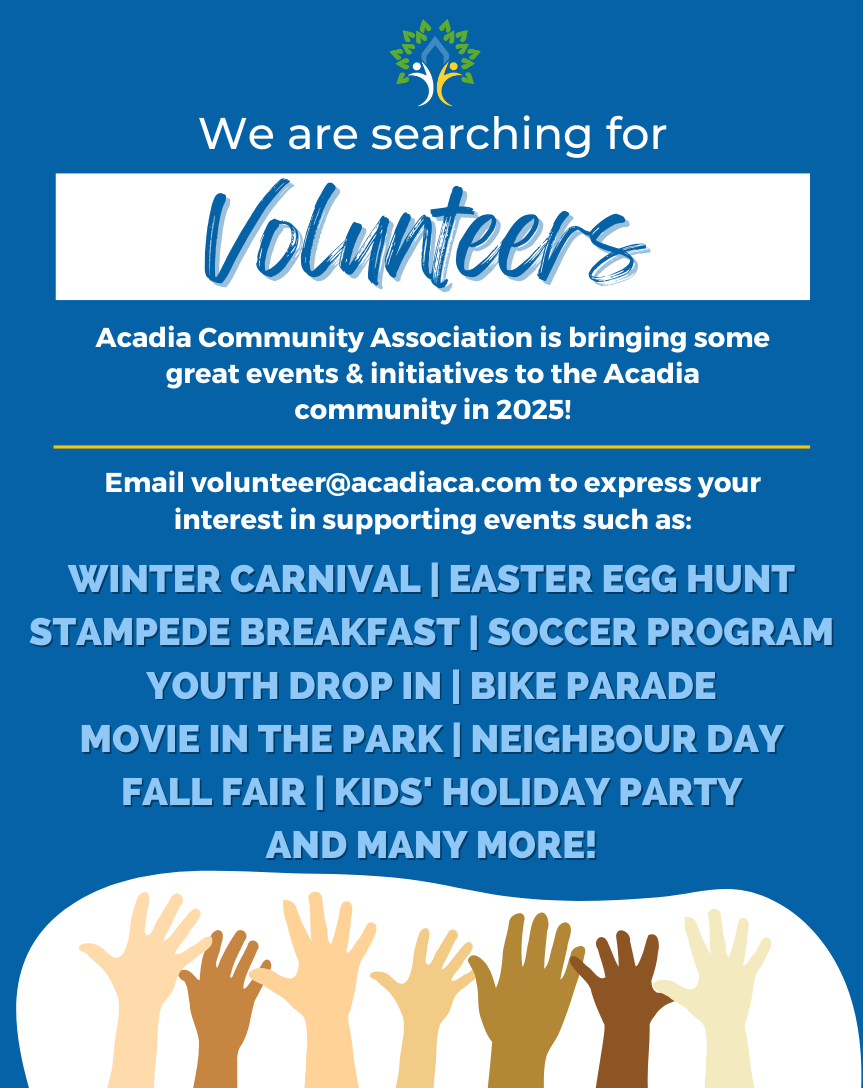 We are searching for

Volunteers

Acadia Community Association is bringing some great events & initiatives to the Acadia community in 2025!

Email volunteer@acadiaca.com to express your interest in supporting events such as:

WINTER CARNIVAL | EASTER EGG HUNT
STAMPEDE BREAKFAST | SOCCER PROGRAM
YOUTH DROP IN | BIKE PARADE
MOVIE IN THE PARK | NEIGHBOUR DAY
FALL FAIR | KIDS' HOLIDAY PARTY
AND MANY MORE!